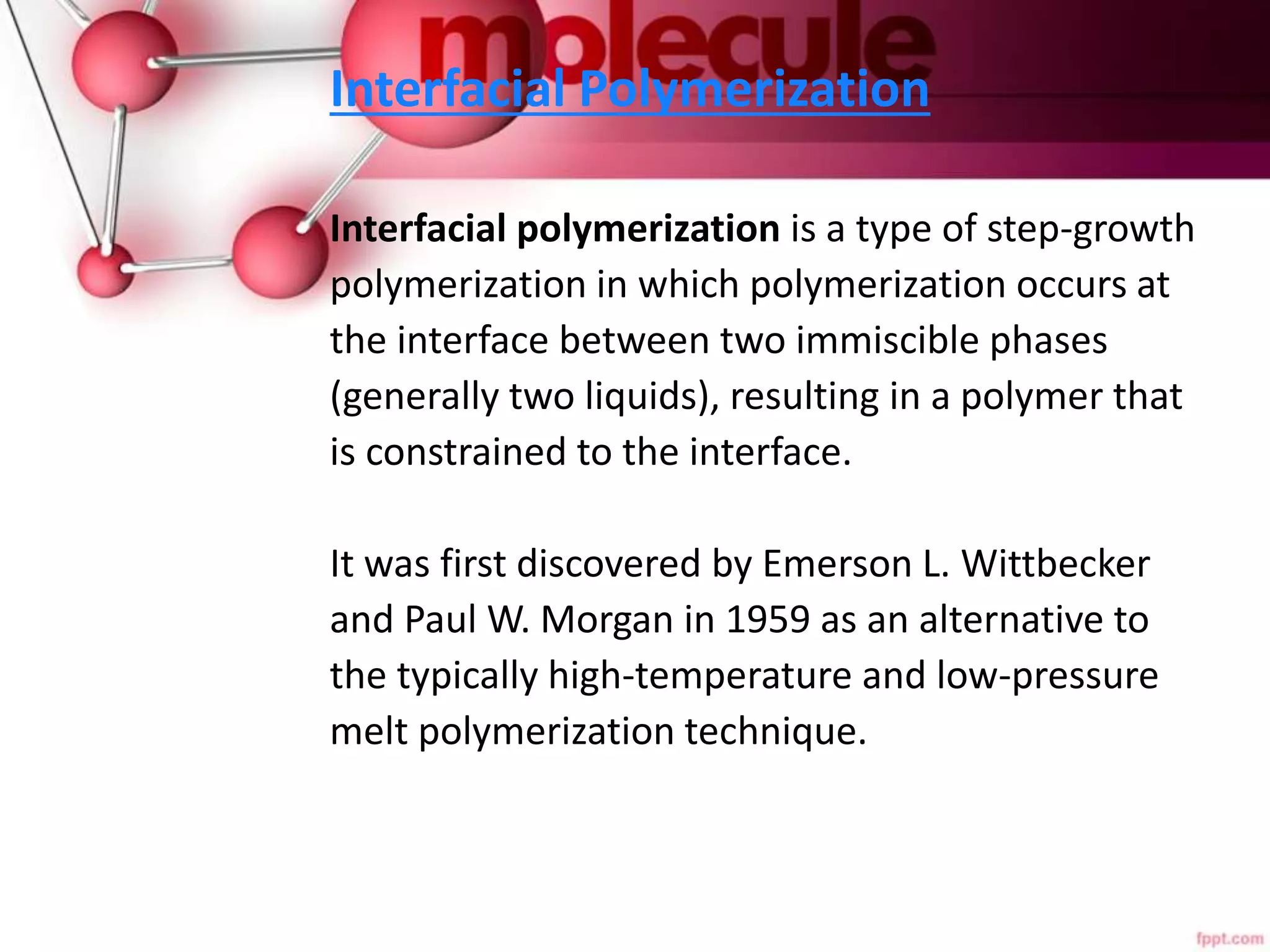 molecule

Interfacial Polymerization

Interfacial polymerization is a type of step-growth polymerization in which polymerization occurs at the interface between two immiscible phases (generally two liquids), resulting in a polymer that is constrained to the interface.

It was first discovered by Emerson L. Wittbecker and Paul W. Morgan in 1959 as an alternative to the typically high-temperature and low-pressure melt polymerization technique.

fppt.com